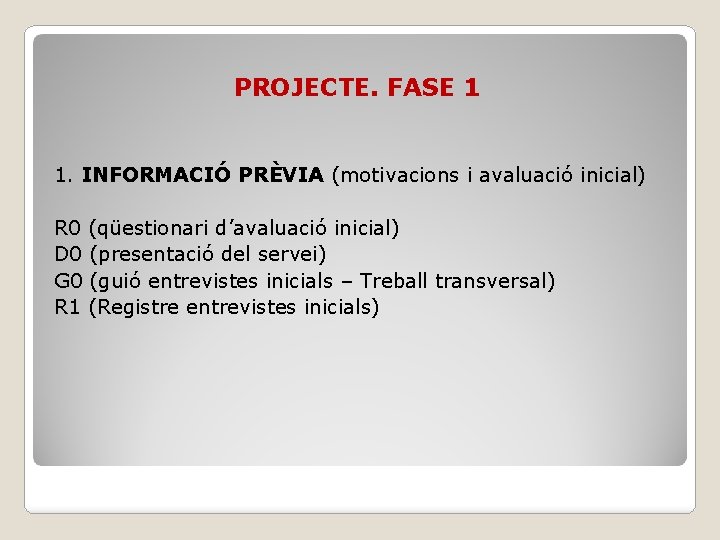 PROJECTE. FASE 1

1. INFORMACIÓ PRÈVIA (motivacions i avaluació inicial)

R0 (qüestionari d'avaluació inicial)
D0 (presentació del servei)
G0 (guió entrevistes inicials – Treball transversal)
R1 (Registre entrevistes inicials)